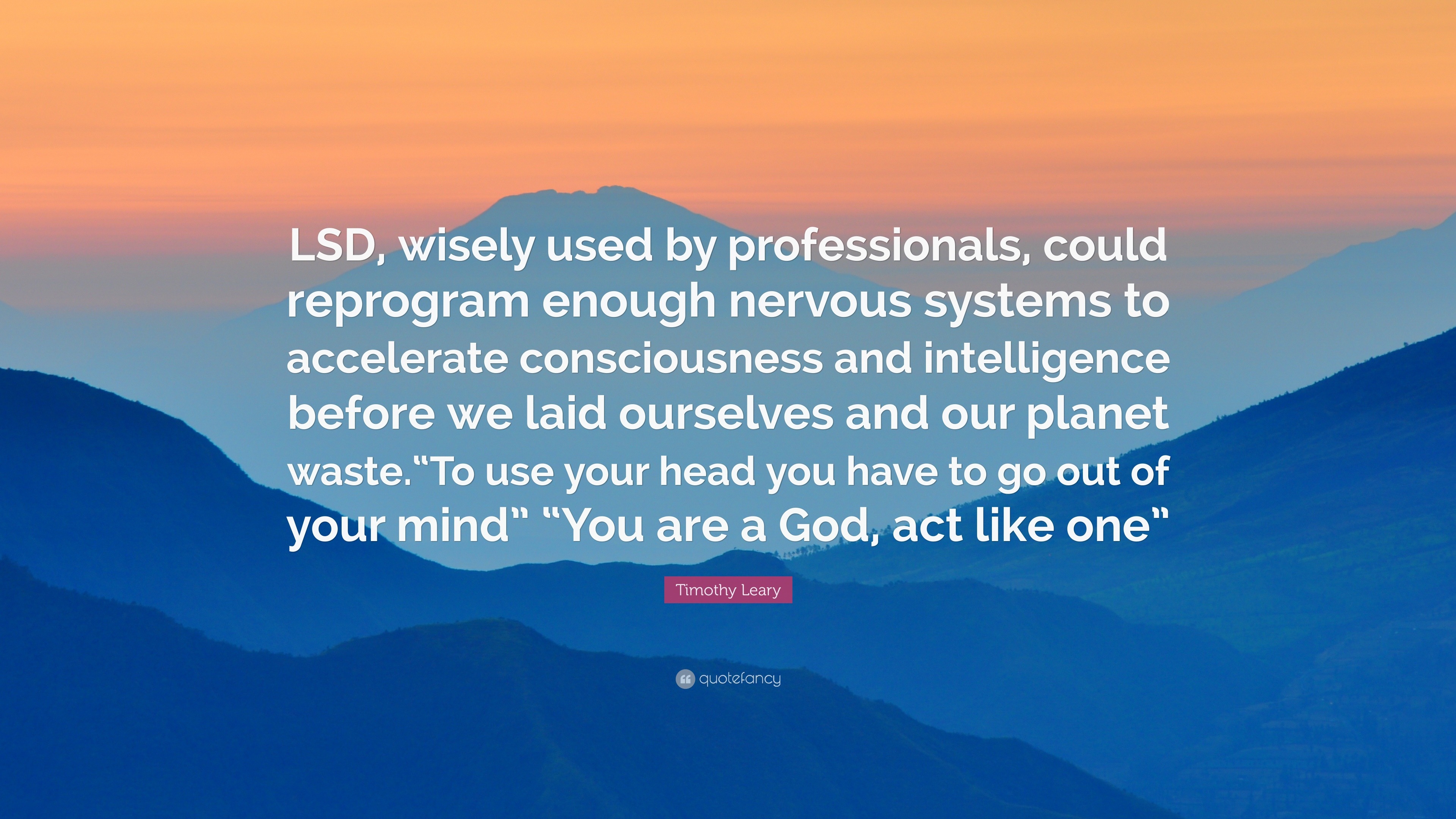 LSD, wisely used by professionals, could reprogram enough nervous systems to accelerate consciousness and intelligence before we laid ourselves and our planet waste.“To use your head you have to go out of your mind” “You are a God, act like one”

Timothy Leary

quotefancy